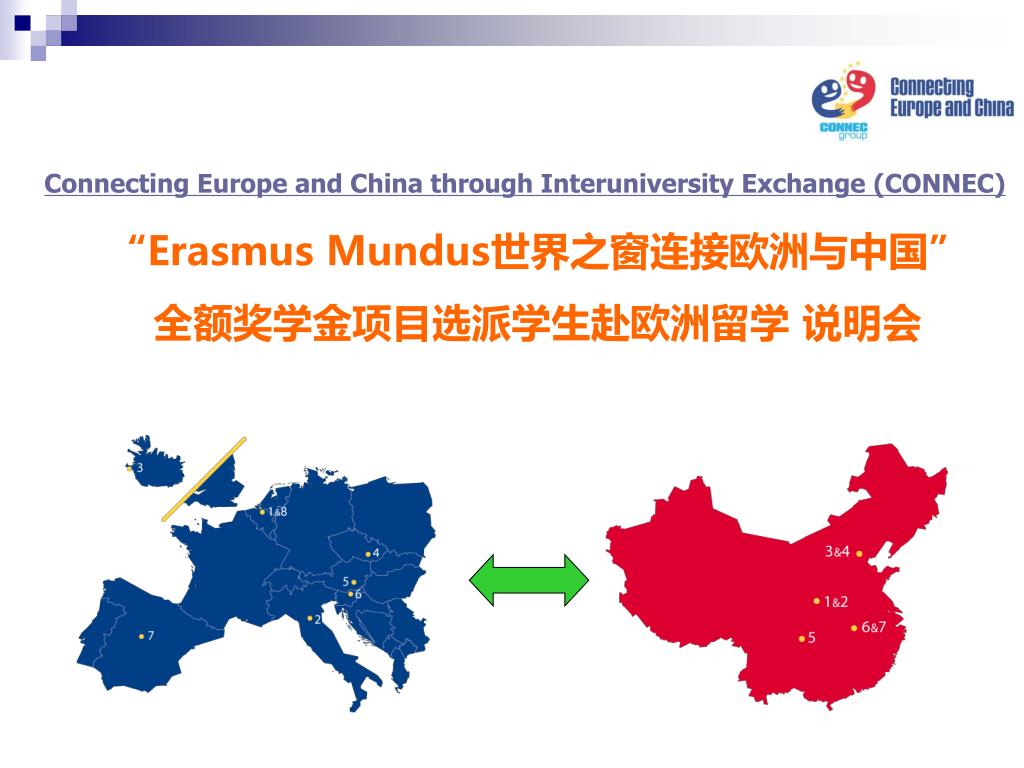 CONNEC group

Connecting Europe and China

Connecting Europe and China through Interuniversity Exchange (CONNEC)

“Erasmus Mundus世界之窗连接欧洲与中国”

全额奖学金项目选派学生赴欧洲留学 说明会

3

1&8

4

5

6

2

7

3&4

1&2

6&7

5